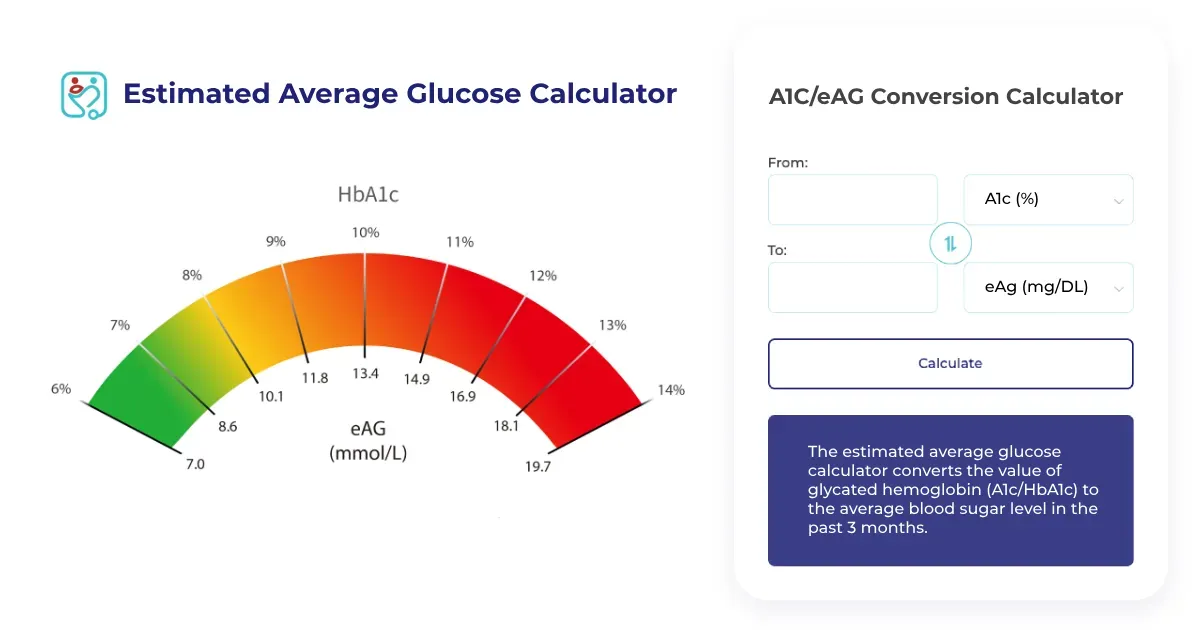 Estimated Average Glucose Calculator

HbA1c

6%
7%
8%
9%
10%
11%
12%
13%
14%

7.0
8.6
10.1
11.8
13.4
14.9
16.9
18.1
19.7

eAG
(mmol/L)

A1C/eAG Conversion Calculator

From:

A1c (%)

To:

eAg (mg/DL)

Calculate

The estimated average glucose calculator converts the value of glycated hemoglobin (A1c/HbA1c) to the average blood sugar level in the past 3 months.